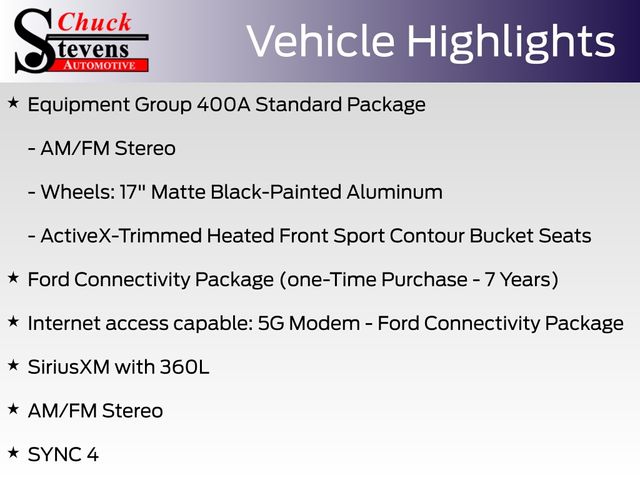 Chuck
Stevens
AUTOMOTIVE

Vehicle Highlights

★ Equipment Group 400A Standard Package

- AM/FM Stereo

- Wheels: 17" Matte Black-Painted Aluminum

- ActiveX-Trimmed Heated Front Sport Contour Bucket Seats

★ Ford Connectivity Package (one-Time Purchase - 7 Years)

★ Internet access capable: 5G Modem - Ford Connectivity Package

★ SiriusXM with 360L

★ AM/FM Stereo

★ SYNC 4